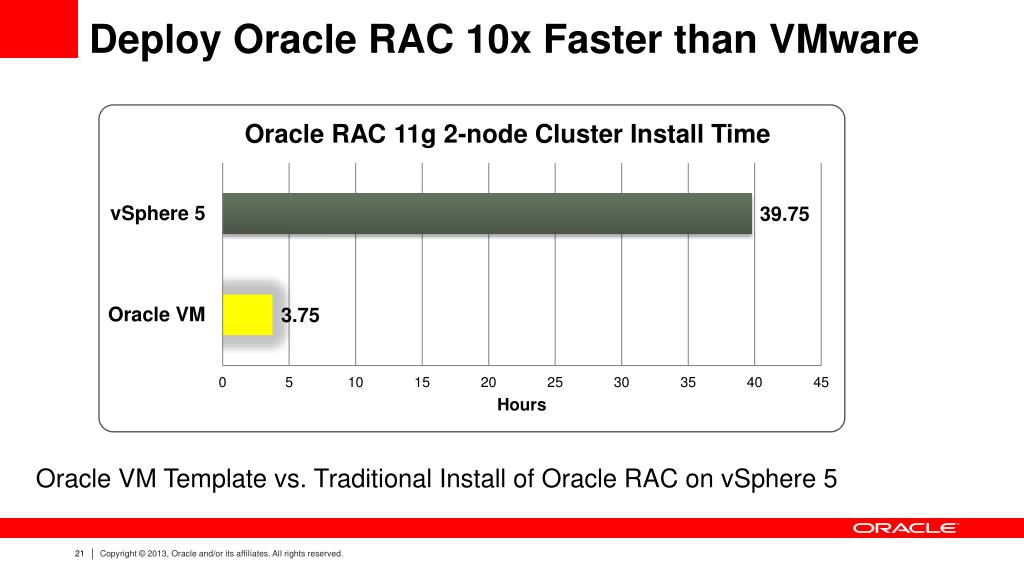 Deploy Oracle RAC 10x Faster than VMware

Oracle RAC 11g 2-node Cluster Install Time

vSphere 5

39.75

Oracle VM

3.75

0 5 10 15 20 25 30 35 40 45

Hours

Oracle VM Template vs. Traditional Install of Oracle RAC on vSphere 5

ORACLE

21 | Copyright © 2013, Oracle and/or its affiliates. All rights reserved.